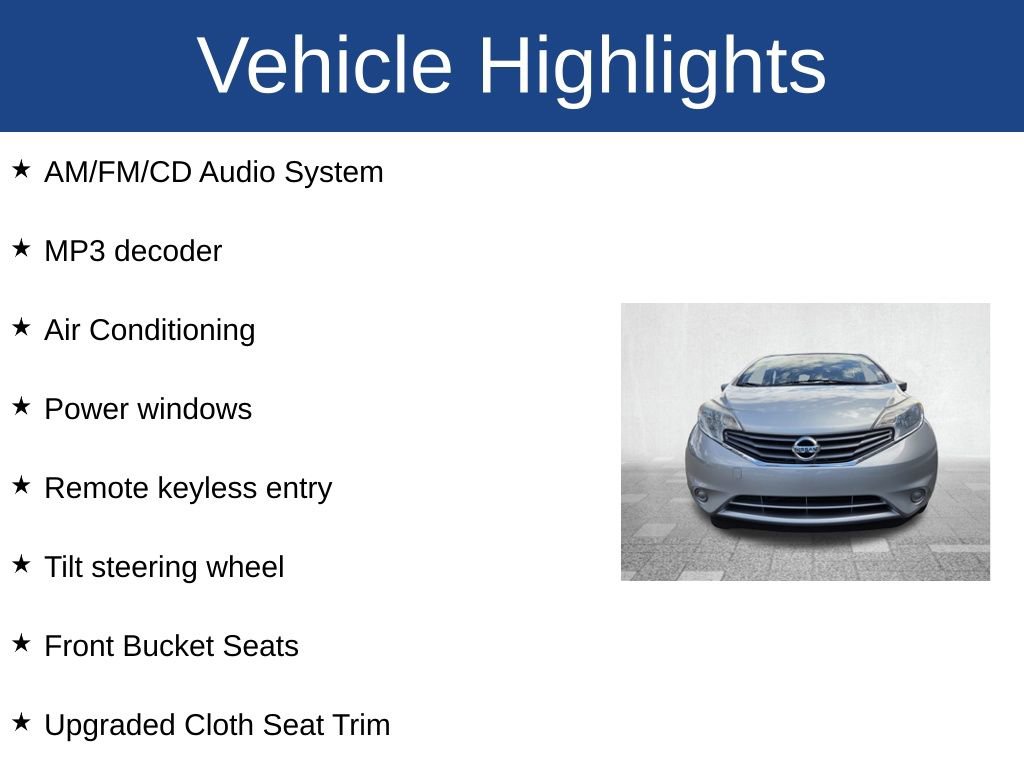 Vehicle Highlights

★ AM/FM/CD Audio System

★ MP3 decoder

★ Air Conditioning

★ Power windows

★ Remote keyless entry

★ Tilt steering wheel

★ Front Bucket Seats

★ Upgraded Cloth Seat Trim